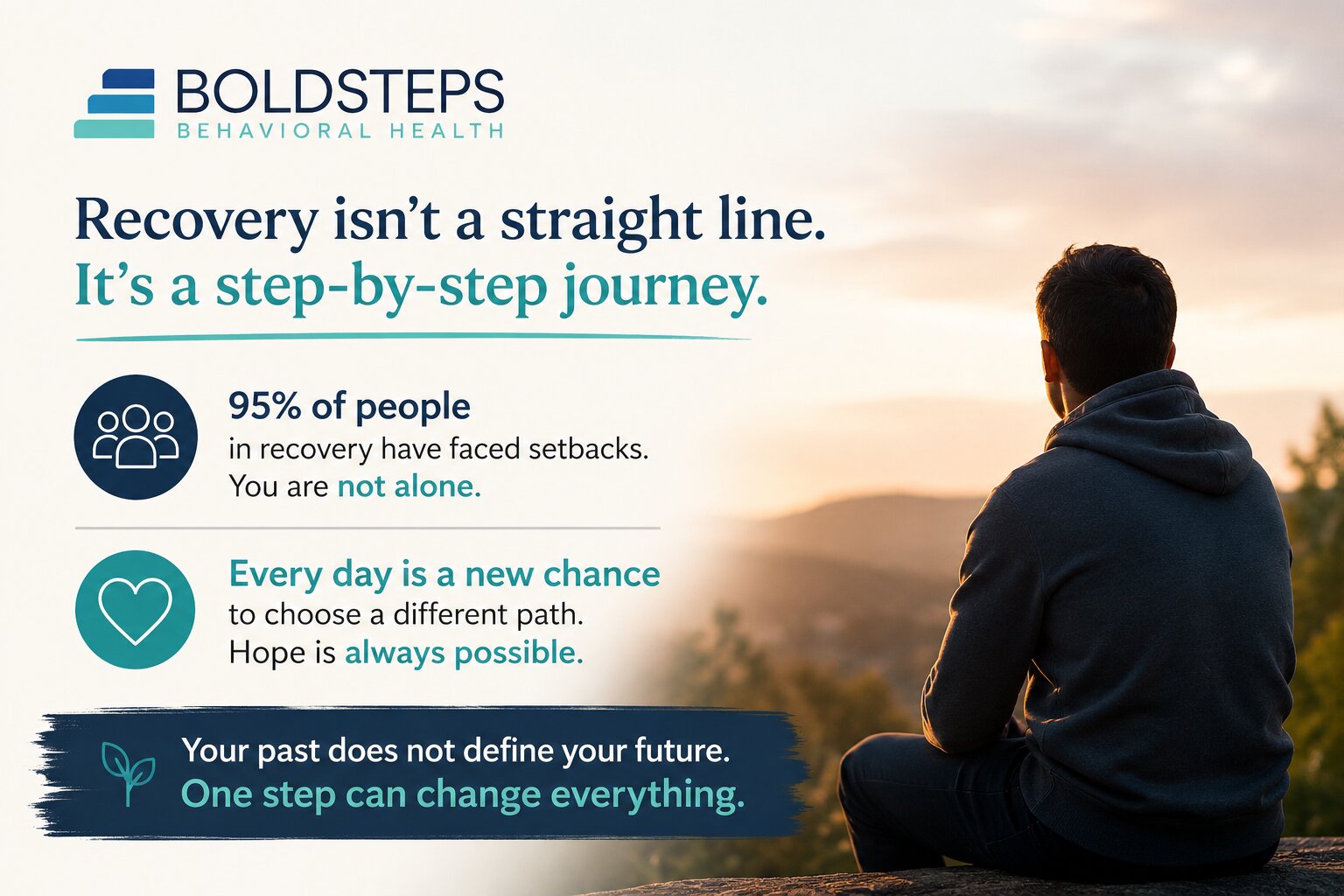 BOLDSTEPS
BEHAVIORAL HEALTH

Recovery isn't a straight line.
It's a step-by-step journey.

95% of people
in recovery have faced setbacks. You are not alone.

Every day is a new chance
to choose a different path. Hope is always possible.

Your past does not define your future.
One step can change everything.